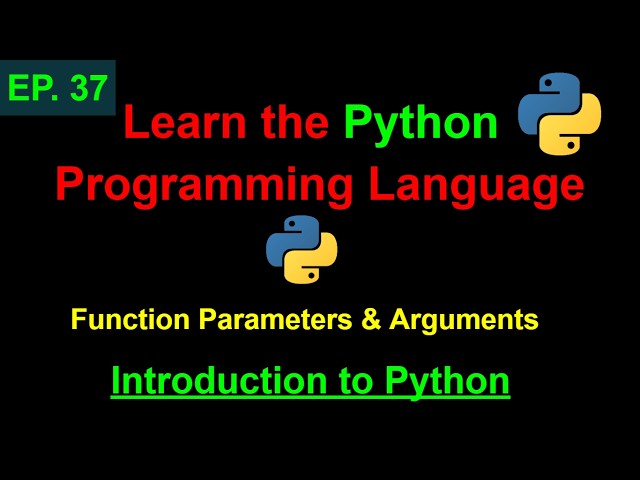 EP. 37

Learn the Python Programming Language

Function Parameters & Arguments

Introduction to Python